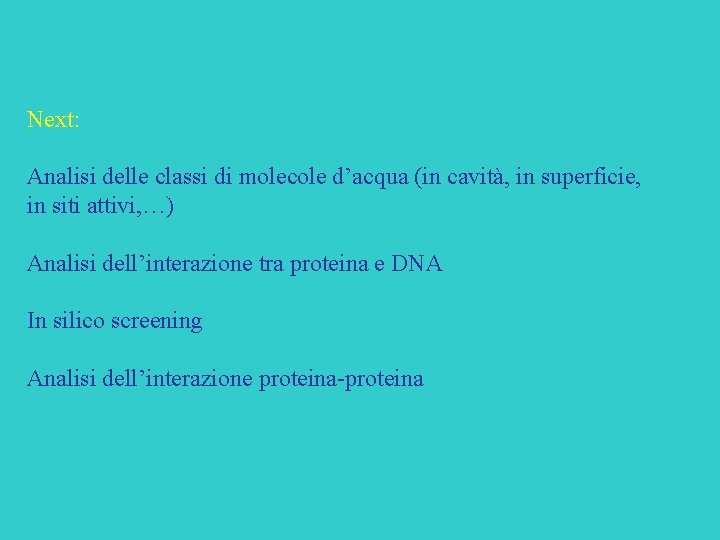 Next:

Analisi delle classi di molecole d’acqua (in cavità, in superficie, in siti attivi,…)

Analisi dell’interazione tra proteina e DNA

In silico screening

Analisi dell’interazione proteina-proteina